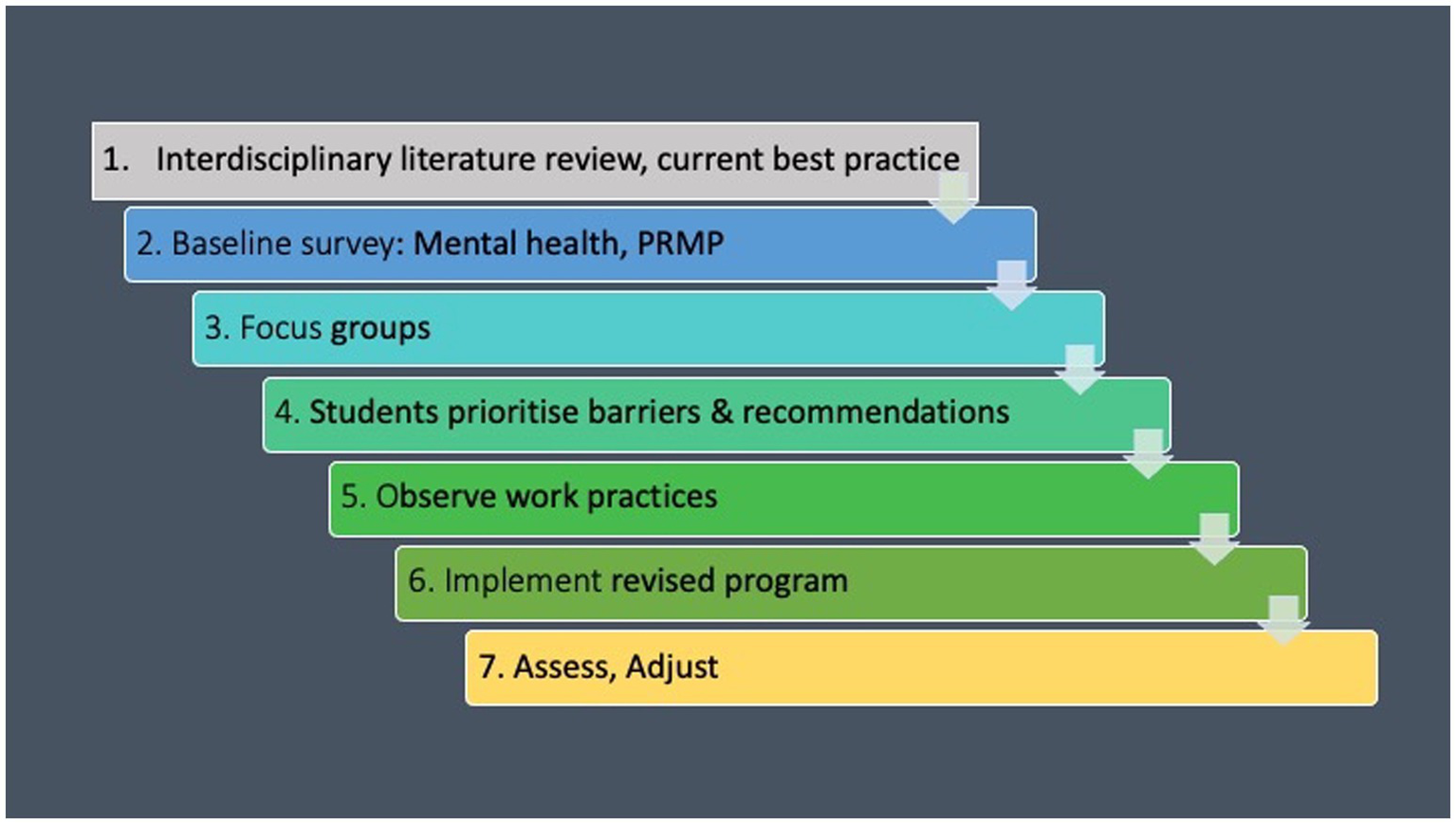 1. Interdisciplinary literature review, current best practice

2. Baseline survey: Mental health, PRMP

3. Focus groups

4. Students prioritise barriers & recommendations

5. Observe work practices

6. Implement revised program

7. Assess, Adjust